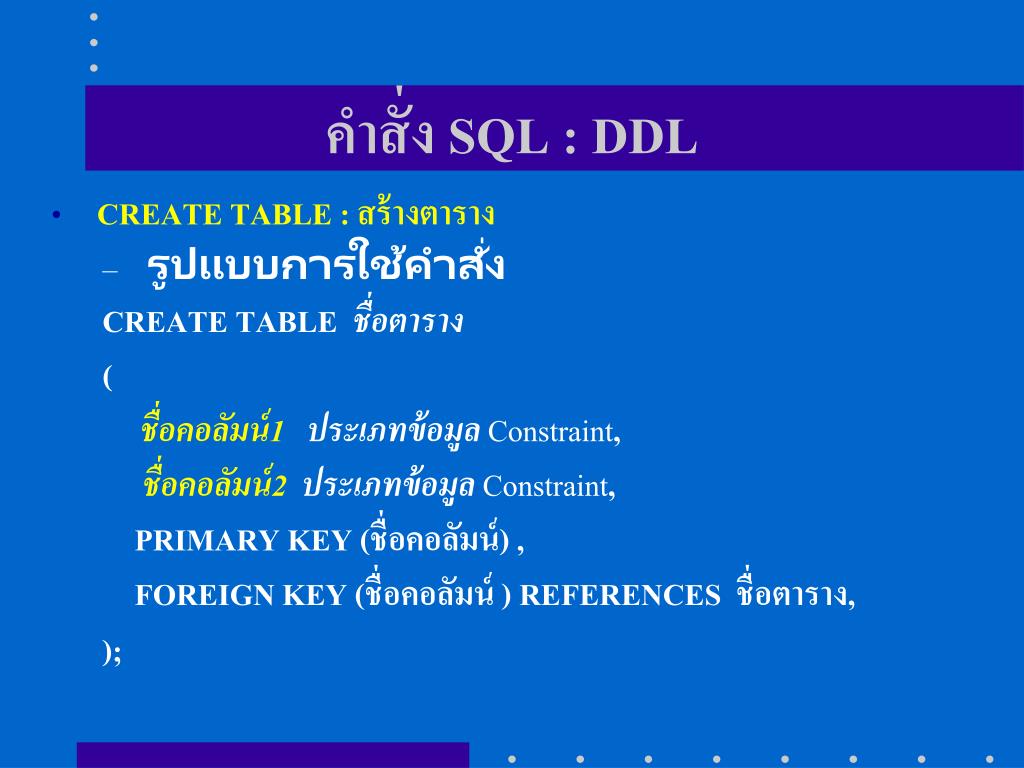 คำสั่ง SQL : DDL

• CREATE TABLE : สร้างตาราง

– รูปแบบการใช้คำสั่ง

CREATE TABLE ชื่อตาราง

(

ชื่อคอลัมน์1 ประเภทข้อมูล Constraint,

ชื่อคอลัมน์2 ประเภทข้อมูล Constraint,

PRIMARY KEY (ชื่อคอลัมน์) ,

FOREIGN KEY (ชื่อคอลัมน์ ) REFERENCES ชื่อตาราง,

);